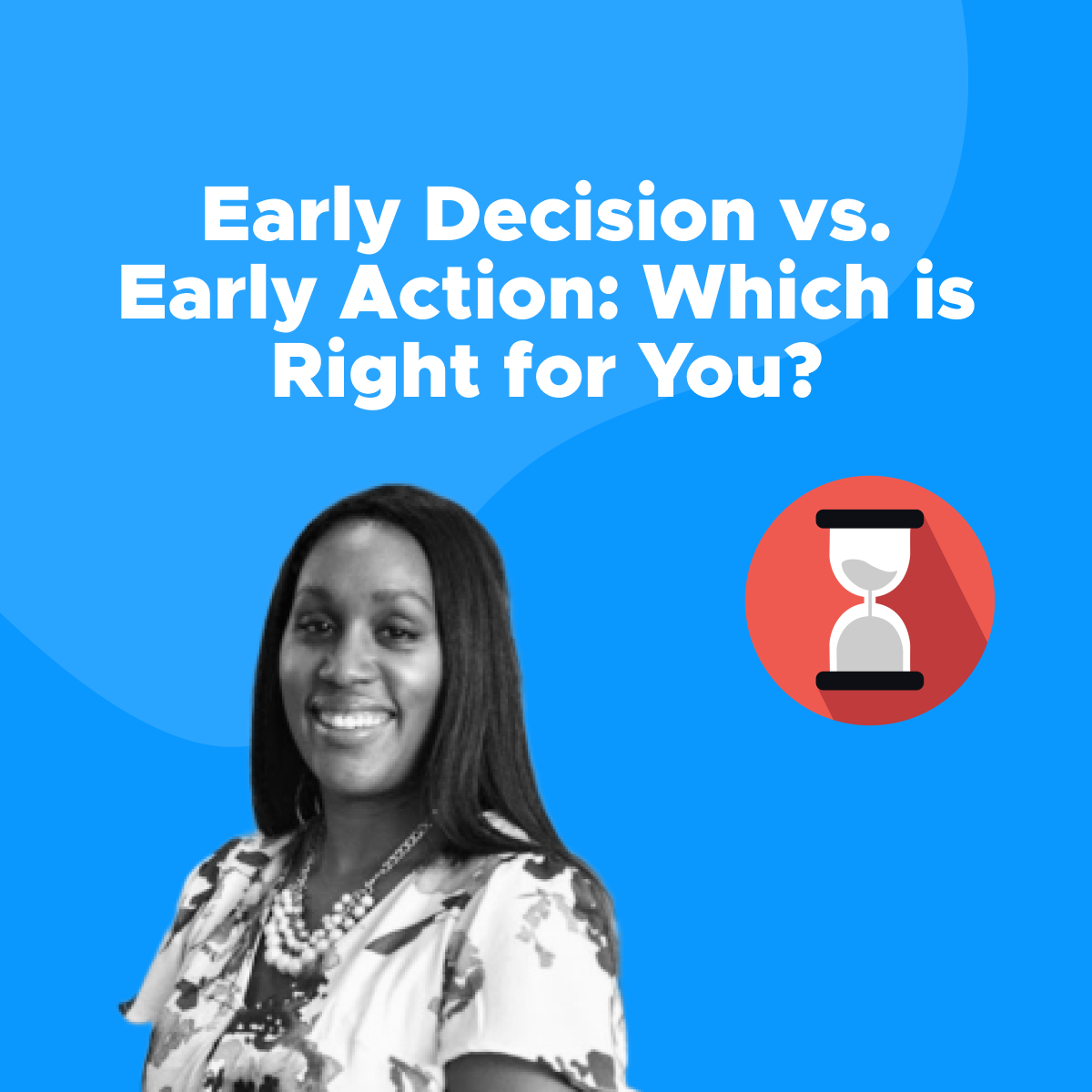 Early Decision vs. Early Action: Which is Right for You?